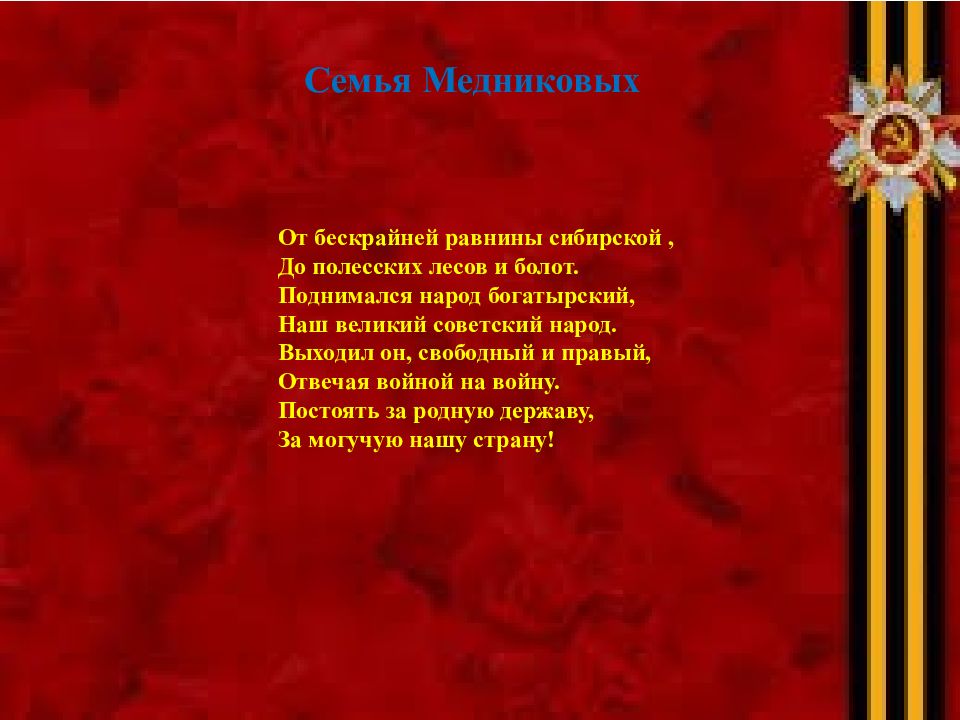 Семья Медниковых

От бескрайней равнины сибирской ,
До полесских лесов и болот.
Поднимался народ богатырский,
Наш великий советский народ.
Выходил он, свободный и правый,
Отвечая войной на войну.
Постоять за родную державу,
За могучую нашу страну!